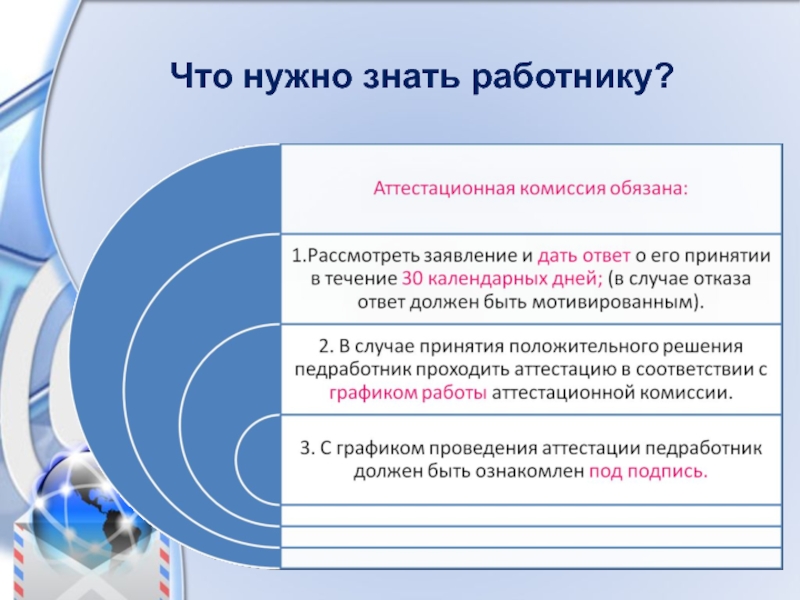 Что нужно знать работнику?

Аттестационная комиссия обязана:

1.Рассмотреть заявление и дать ответ о его принятии в течение 30 календарных дней; (в случае отказа ответ должен быть мотивированным).

2. В случае принятия положительного решения педработник проходить аттестацию в соответствии с графиком работы аттестационной комиссии.

3. С графиком проведения аттестации педработник должен быть ознакомлен под подпись.